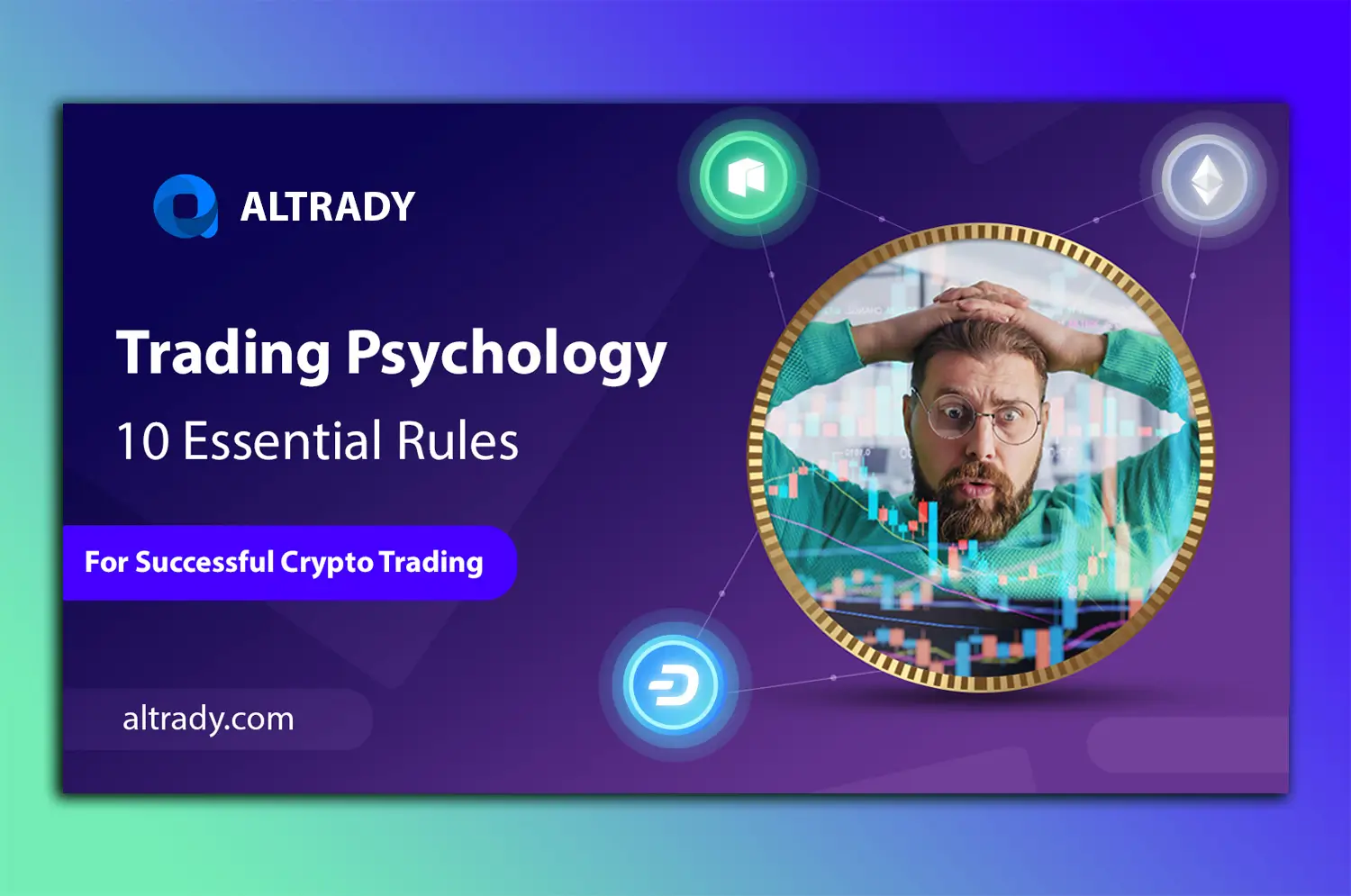 ALTRADY

Trading Psychology

10 Essential Rules

For Successful Crypto Trading

altrady.com